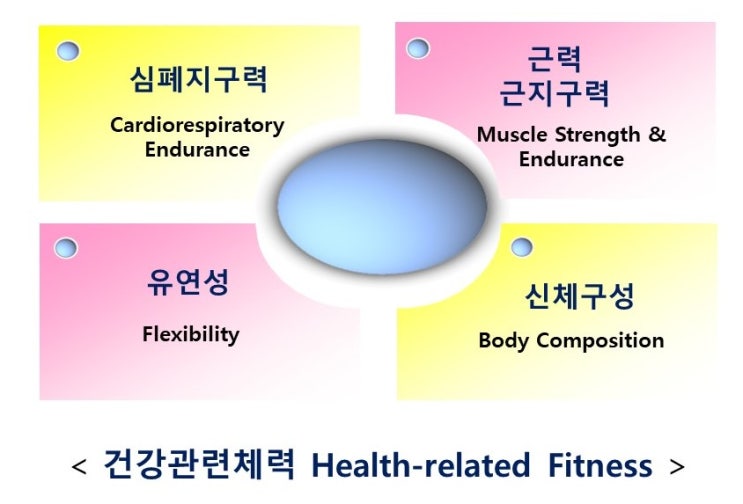 심폐지구력
Cardiorespiratory Endurance

근력
근지구력
Muscle Strength & Endurance

유연성
Flexibility

신체구성
Body Composition

< 건강관련체력 Health-related Fitness >